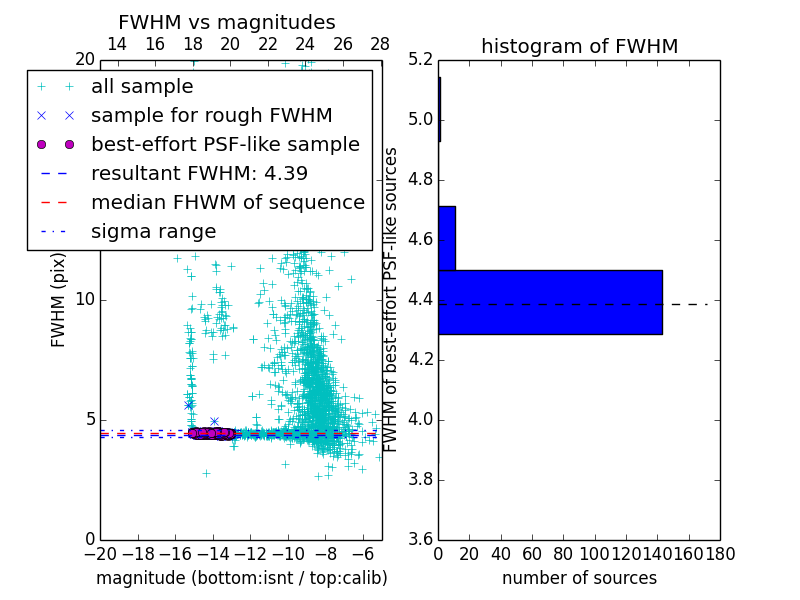 FWHM vs magnitudes

14 16 18 20 22 24 26 28

20

all sample
sample for rough FWHM
best-effort PSF-like sample
resultant FWHM: 4.39
median FHWM of sequence
sigma range

FWHM (pix)

10

5

0

−20 −18 −16 −14 −12 −10 −8 −6

magnitude (bottom:isnt / top:calib)

histogram of FWHM

5.2
5.0
4.8
4.6
4.4
4.2
4.0
3.8
3.6

FWHM of best-effort PSF-like sources

0 20 40 60 80 100 120 140 160 180

number of sources